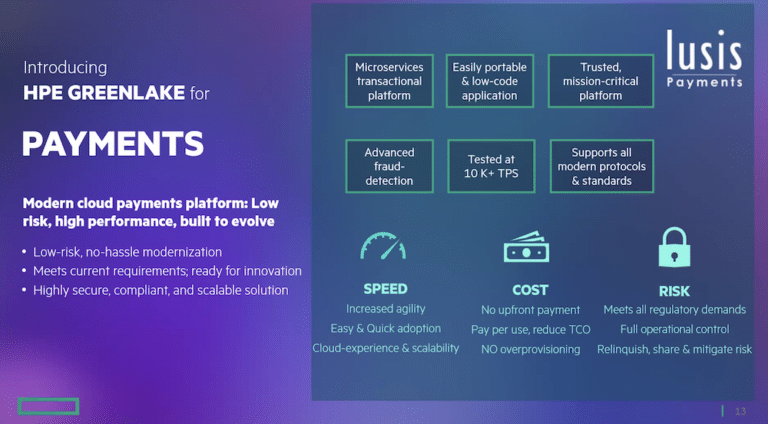 Introducing
HPE GREENLAKE for

PAYMENTS

Modern cloud payments platform: Low risk, high performance, built to evolve

• Low-risk, no-hassle modernization
• Meets current requirements; ready for innovation
• Highly secure, compliant, and scalable solution

lusis
Payments

Microservices transactional platform

Easily portable & low-code application

Trusted, mission-critical platform

Advanced fraud-detection

Tested at 10 K+ TPS

Supports all modern protocols & standards

SPEED
Increased agility
Easy & Quick adoption
Cloud-experience & scalability

COST
No upfront payment
Pay per use, reduce TCO
NO overprovisioning

RISK
Meets all regulatory demands
Full operational control
Relinquish, share & mitigate risk

13